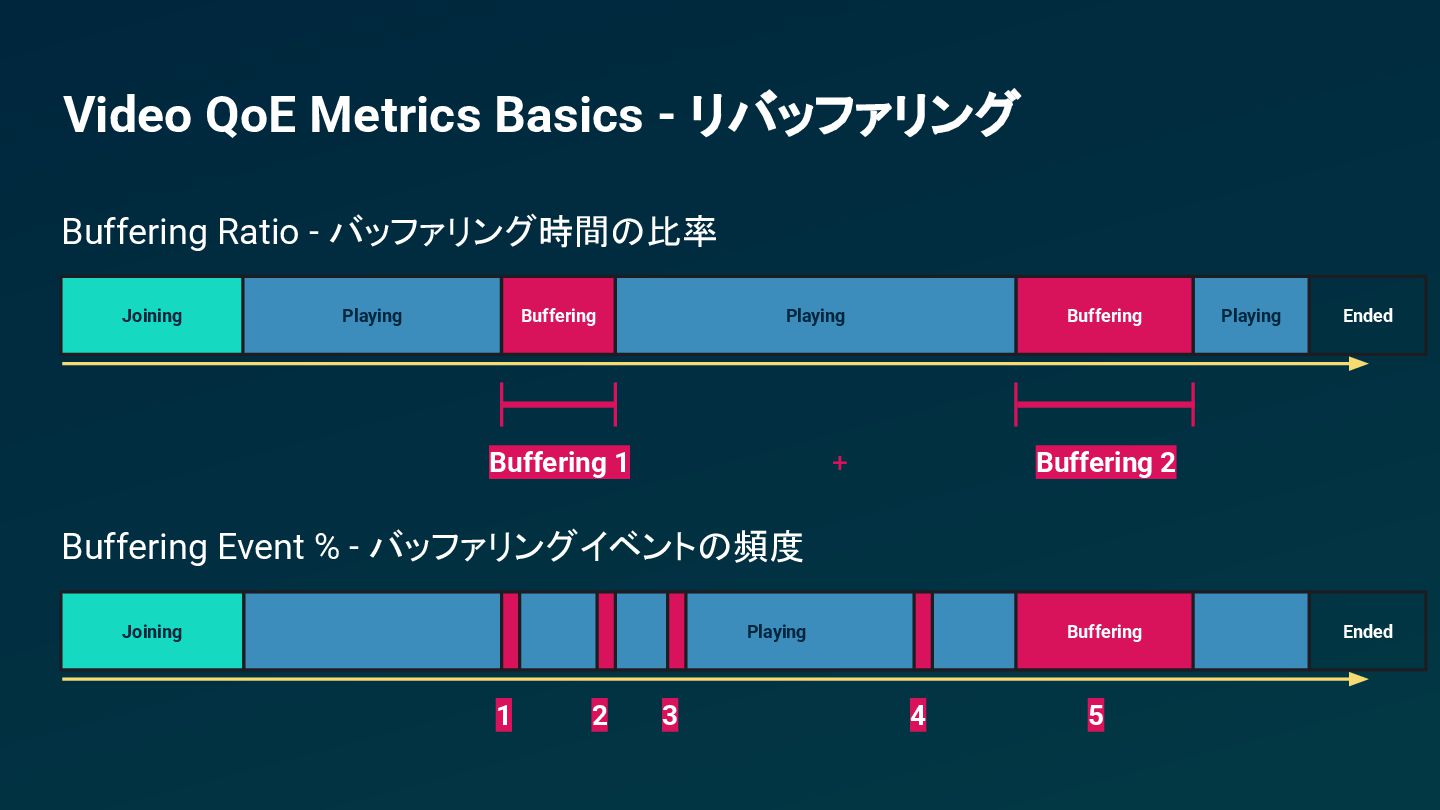 Video QoE Metrics Basics - リバッファリング

Buffering Ratio - バッファリング時間の比率

Joining
Playing
Buffering
Playing
Buffering
Playing
Ended

Buffering 1
+
Buffering 2

Buffering Event % - バッファリングイベントの頻度

Joining
Playing
Buffering
Ended

1
2
3
4
5